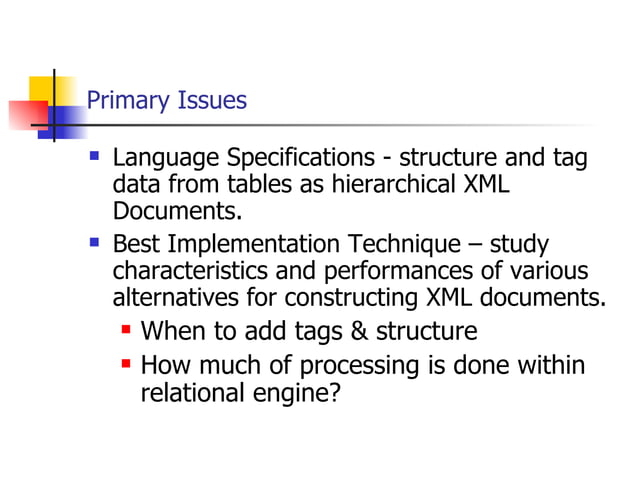 Primary Issues

- Language Specifications - structure and tag data from tables as hierarchical XML Documents.
- Best Implementation Technique – study characteristics and performances of various alternatives for constructing XML documents.
  - When to add tags & structure
  - How much of processing is done within relational engine?